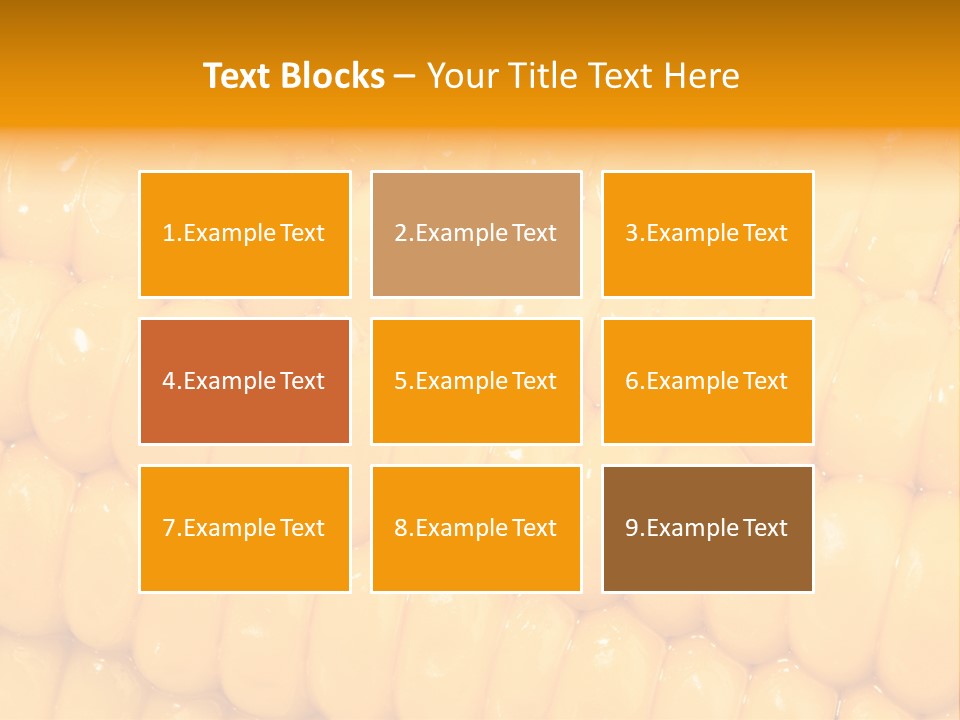 Text Blocks – Your Title Text Here

1.Example Text

2.Example Text

3.Example Text

4.Example Text

5.Example Text

6.Example Text

7.Example Text

8.Example Text

9.Example Text